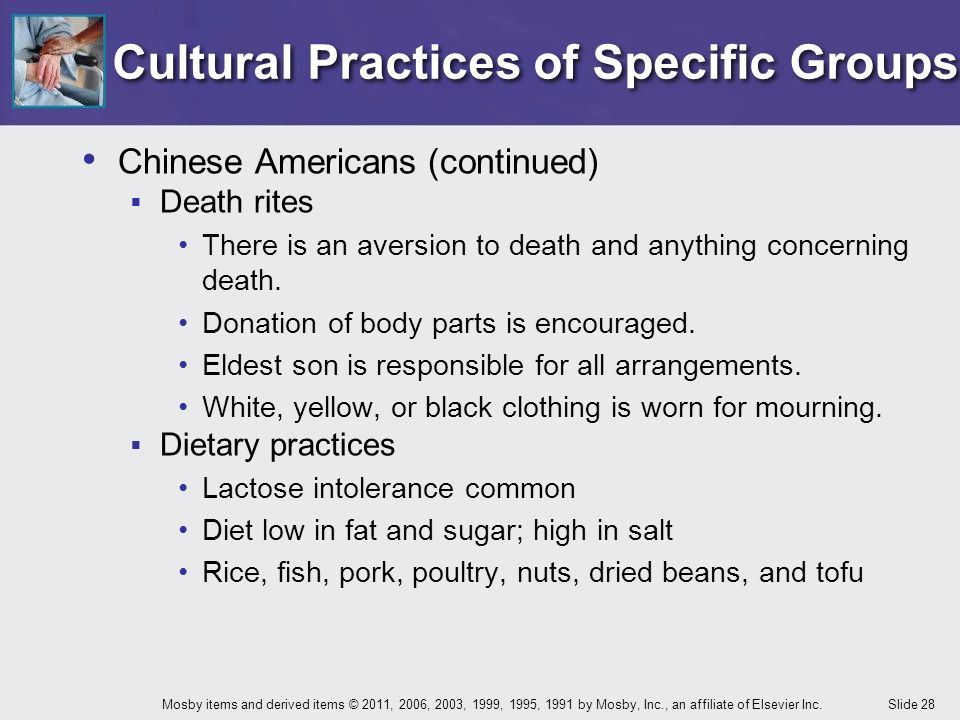 Cultural Practices of Specific Groups

• Chinese Americans (continued)
▪ Death rites
• There is an aversion to death and anything concerning death.
• Donation of body parts is encouraged.
• Eldest son is responsible for all arrangements.
• White, yellow, or black clothing is worn for mourning.
▪ Dietary practices
• Lactose intolerance common
• Diet low in fat and sugar; high in salt
• Rice, fish, pork, poultry, nuts, dried beans, and tofu

Mosby items and derived items © 2011, 2006, 2003, 1999, 1995, 1991 by Mosby, Inc., an affiliate of Elsevier Inc.

Slide 28